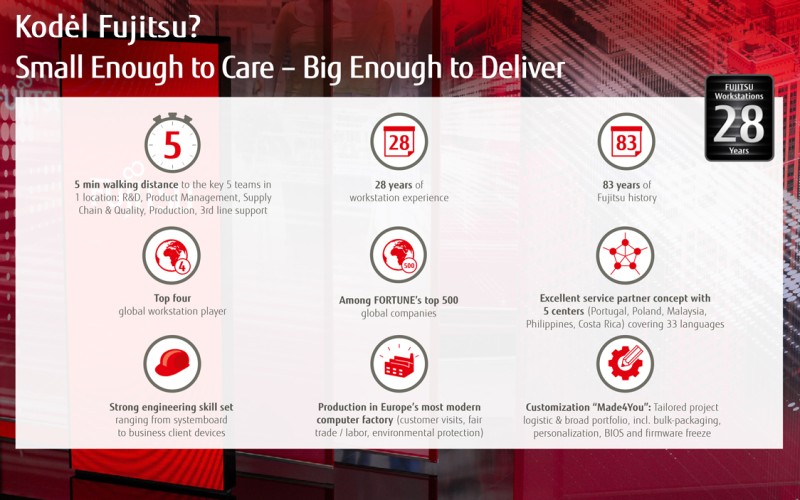 Kodėl Fujitsu?
Small Enough to Care – Big Enough to Deliver

FUJITSU Workstations 28 Years

5

5 min walking distance to the key 5 teams in 1 location: R&D, Product Management, Supply Chain & Quality, Production, 3rd line support

28

28 years of workstation experience

83

83 years of Fujitsu history

4

Top four global workstation player

500

Among FORTUNE's top 500 global companies

Excellent service partner concept with 5 centers (Portugal, Poland, Malaysia, Philippines, Costa Rica) covering 33 languages

Strong engineering skill set ranging from systemboard to business client devices

Production in Europe's most modern computer factory (customer visits, fair trade / labor, environmental protection)

Customization "Made4You": Tailored project logistic & broad portfolio, incl. bulk-packaging, personalization, BIOS and firmware freeze